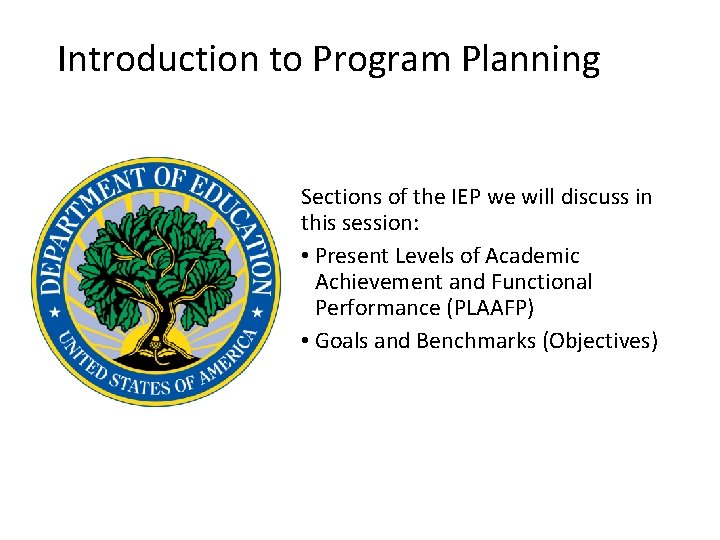 Introduction to Program Planning

DEPARTMENT OF EDUCATION
UNITED STATES OF AMERICA

Sections of the IEP we will discuss in this session:

• Present Levels of Academic Achievement and Functional Performance (PLAAFP)
• Goals and Benchmarks (Objectives)